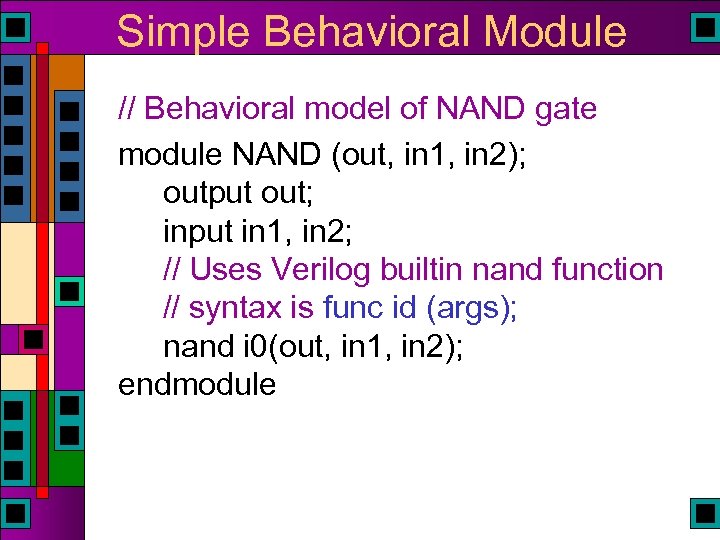 Simple Behavioral Module

// Behavioral model of NAND gate

module NAND (out, in1, in2);
output out;
input in1, in2;
// Uses Verilog builtin nand function
// syntax is func id (args);
nand i0(out, in1, in2);
endmodule